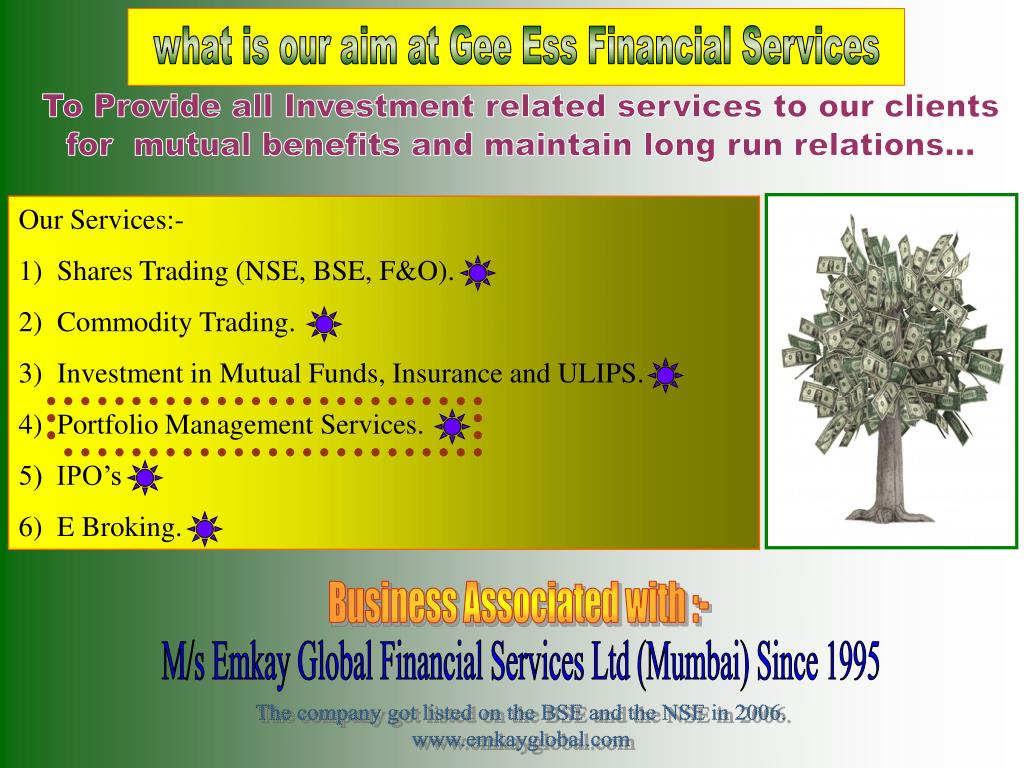 what is our aim at Gee Ess Financial Services

To Provide all Investment related services to our clients for mutual benefits and maintain long run relations…

Our Services:-

1) Shares Trading (NSE, BSE, F&O).

2) Commodity Trading.

3) Investment in Mutual Funds, Insurance and ULIPS.

4) Portfolio Management Services.

5) IPO's

6) E Broking.

Business Associated with :-

M/s Emkay Global Financial Services Ltd (Mumbai) Since 1995

The company got listed on the BSE and the NSE in 2006.

www.emkayglobal.com